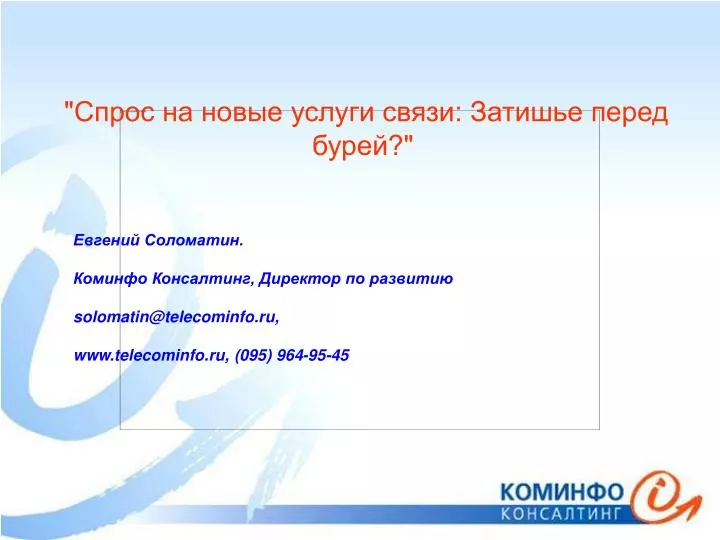 "Спрос на новые услуги связи: Затишье перед бурей?"

Евгений Соломатин.

Коминфо Консалтинг, Директор по развитию

solomatin@telecominfo.ru,

www.telecominfo.ru, (095) 964-95-45

КОМИНФО
КОНСАЛТИНГ